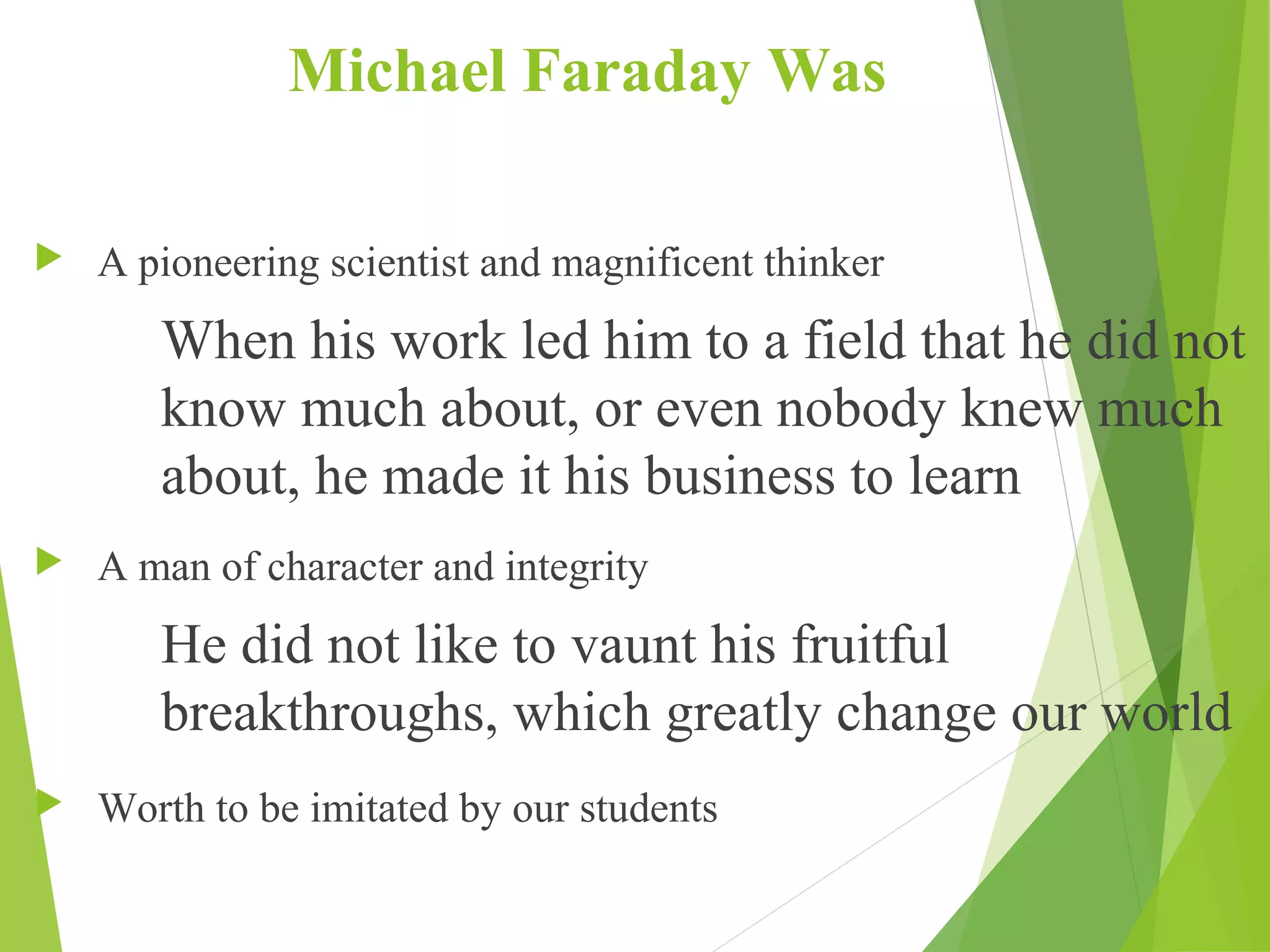 Michael Faraday Was

A pioneering scientist and magnificent thinker

When his work led him to a field that he did not know much about, or even nobody knew much about, he made it his business to learn

A man of character and integrity

He did not like to vaunt his fruitful breakthroughs, which greatly change our world

Worth to be imitated by our students